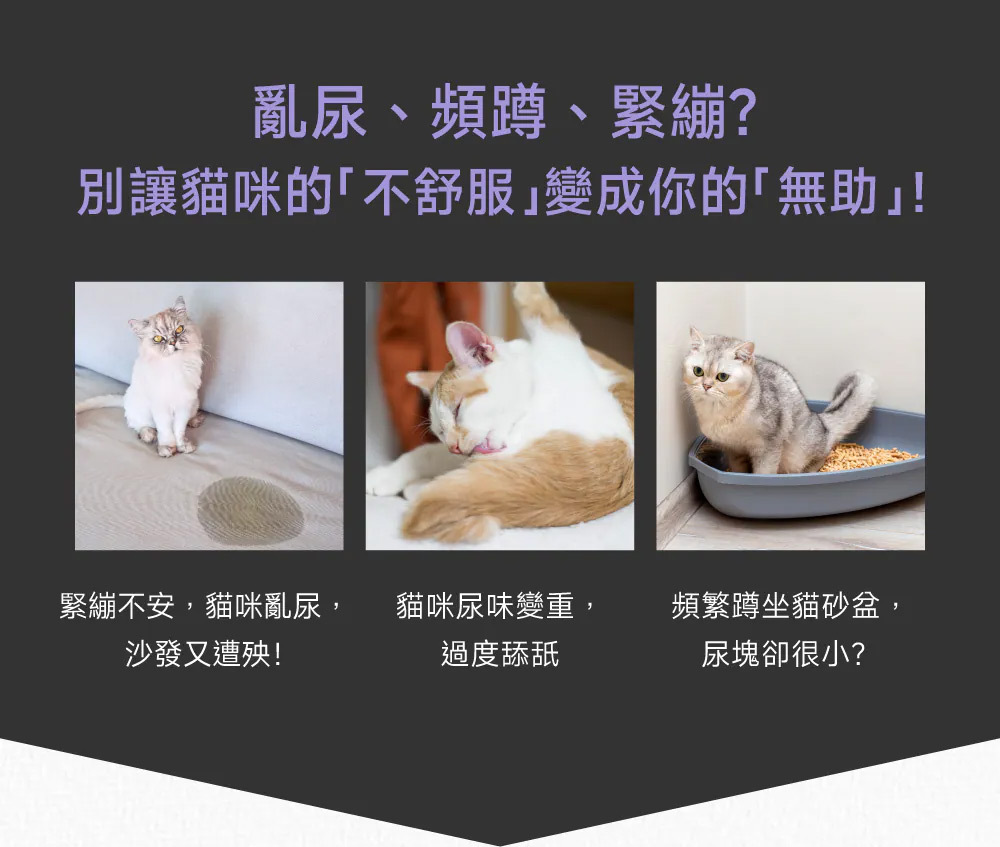 亂尿、頻蹲、緊繃?
別讓貓咪的「不舒服」變成你的「無助」!

緊繃不安，貓咪亂尿，
沙發又遭殃!

貓咪尿味變重，
過度舔舐

頻繁蹲坐貓砂盆，
尿塊卻很小?